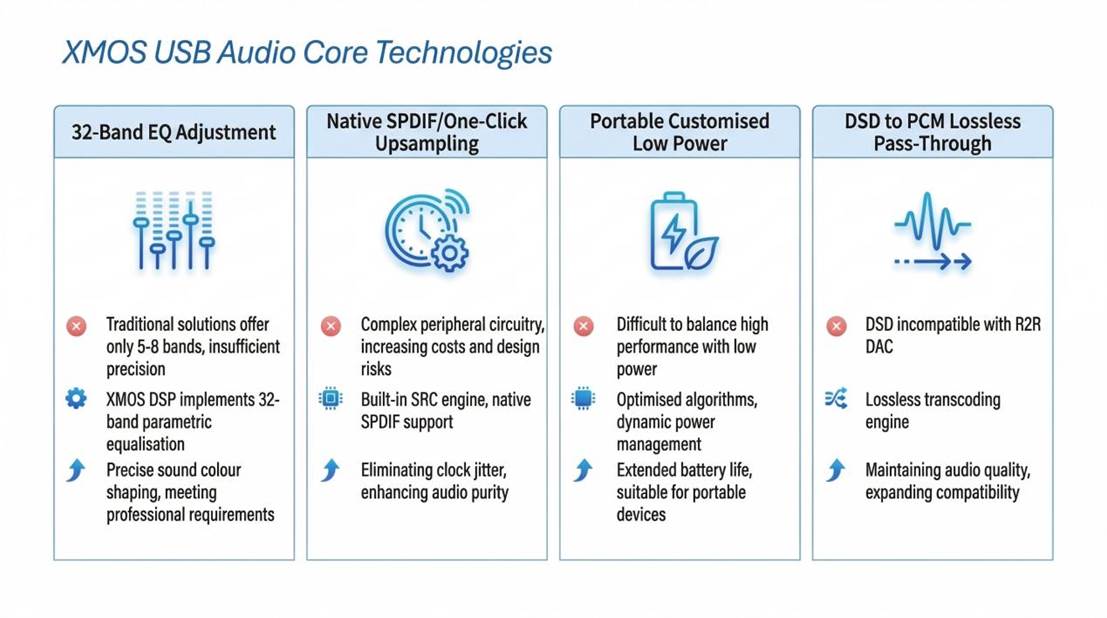 XMOS USB Audio Core Technologies

32-Band EQ Adjustment

Traditional solutions offer only 5-8 bands, insufficient precision

XMOS DSP implements 32-band parametric equalisation

Precise sound colour shaping, meeting professional requirements

Native SPDIF/One-Click Upsampling

Complex peripheral circuitry, increasing costs and design risks

Built-in SRC engine, native SPDIF support

Eliminating clock jitter, enhancing audio purity

Portable Customised Low Power

Difficult to balance high performance with low power

Optimised algorithms, dynamic power management

Extended battery life, suitable for portable devices

DSD to PCM Lossless Pass-Through

DSD incompatible with R2R DAC

Lossless transcoding engine

Maintaining audio quality, expanding compatibility